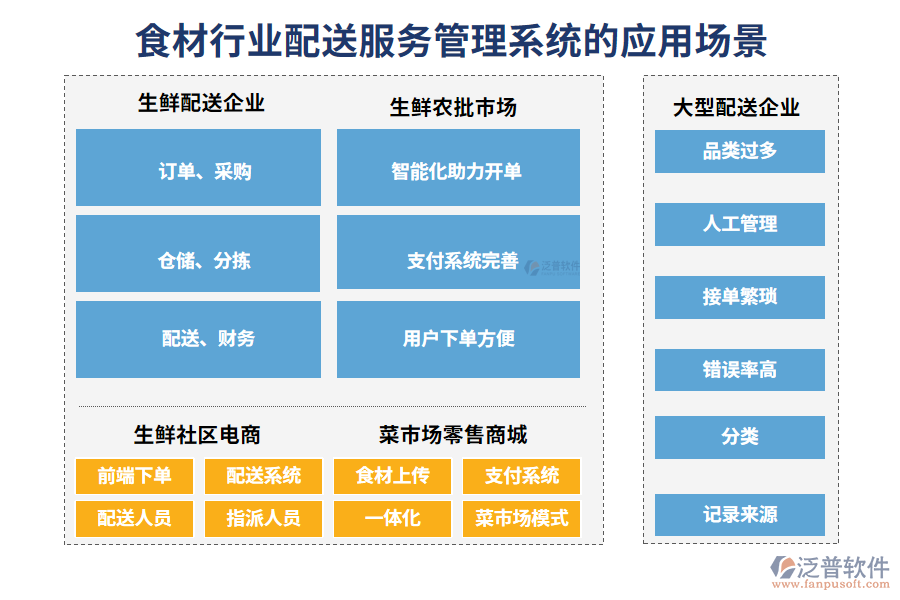 食材行业配送服务管理系统的应用场景

生鲜配送企业

订单、采购

仓储、分拣

配送、财务

生鲜农批市场

智能化助力开单

支付系统完善

泛普软件

用户下单方便

生鲜社区电商

前端下单

配送系统

配送人员

指派人员

菜市场零售商城

食材上传

支付系统

一体化

菜市场模式

大型配送企业

品类过多

人工管理

接单繁琐

错误率高

分类

记录来源

泛普软件
www.fanpusoft.com